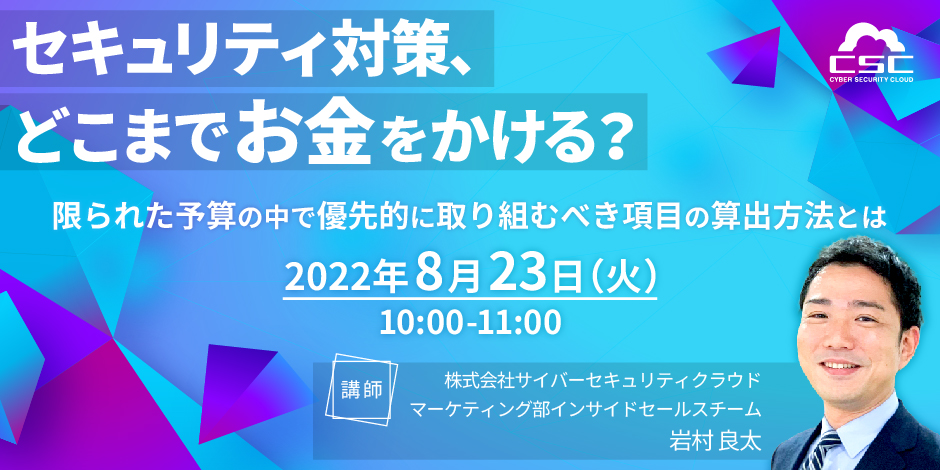 セキュリティ対策、
どこまでお金をかける?

CSC
CYBER SECURITY CLOUD

限られた予算の中で優先的に取り組むべき項目の算出方法とは

2022年8月23日(火)
10:00-11:00

講師

株式会社サイバーセキュリティクラウド
マーケティング部インサイドセールスチーム
岩村 良太